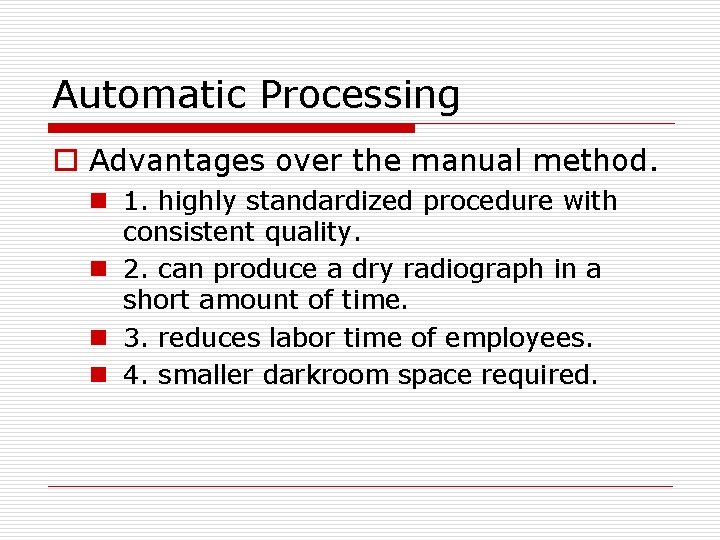 Automatic Processing

Advantages over the manual method.

1. highly standardized procedure with consistent quality.

2. can produce a dry radiograph in a short amount of time.

3. reduces labor time of employees.

4. smaller darkroom space required.